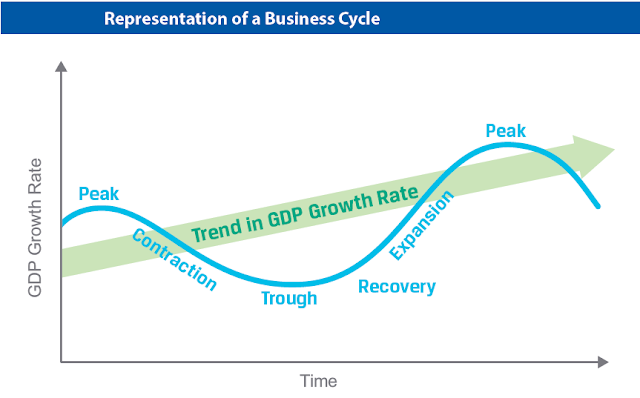 Representation of a Business Cycle

GDP Growth Rate

Peak

Contraction

Trend in GDP Growth Rate

Trough

Recovery

Expansion

Peak

Time